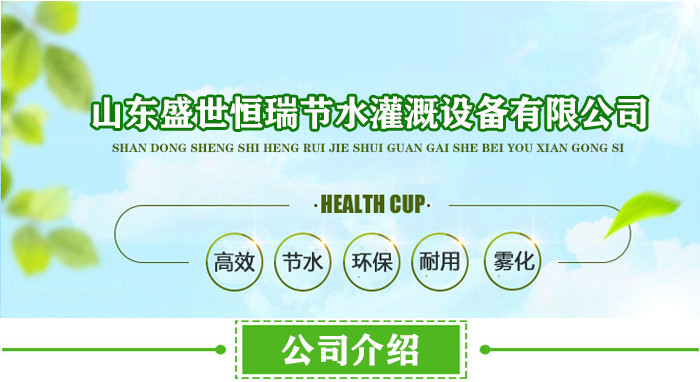 山东盛世恒瑞节水灌溉设备有限公司
SHAN DONG SHENG SHI HENG RUI JIE SHUI GUAN GAI SHE BEI YOU XIAN GONG SI

·HEALTH CUP·

高效 节水 环保 耐用 雾化

公司介绍